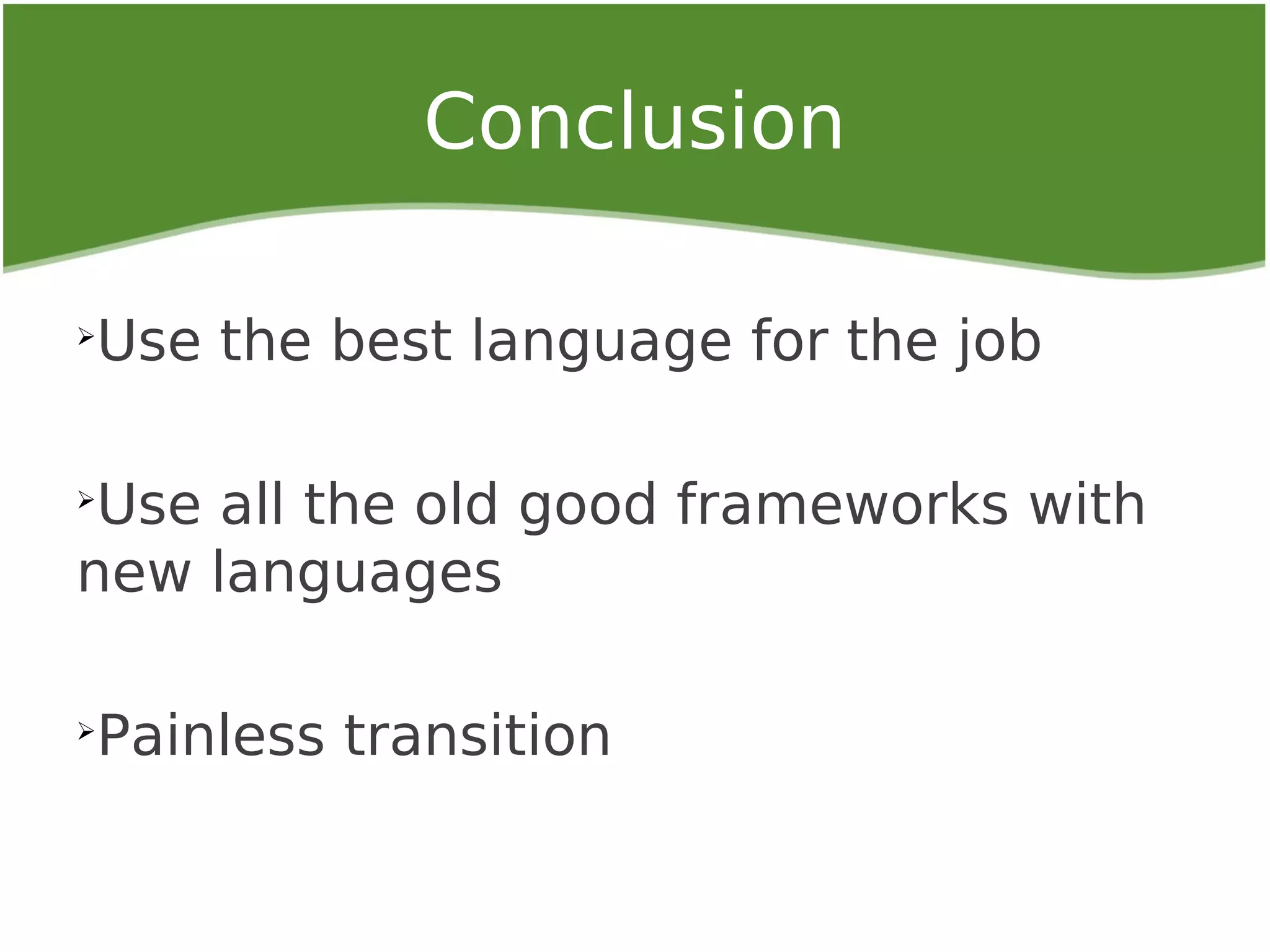 Conclusion

➢Use the best language for the job

➢Use all the old good frameworks with new languages

➢Painless transition